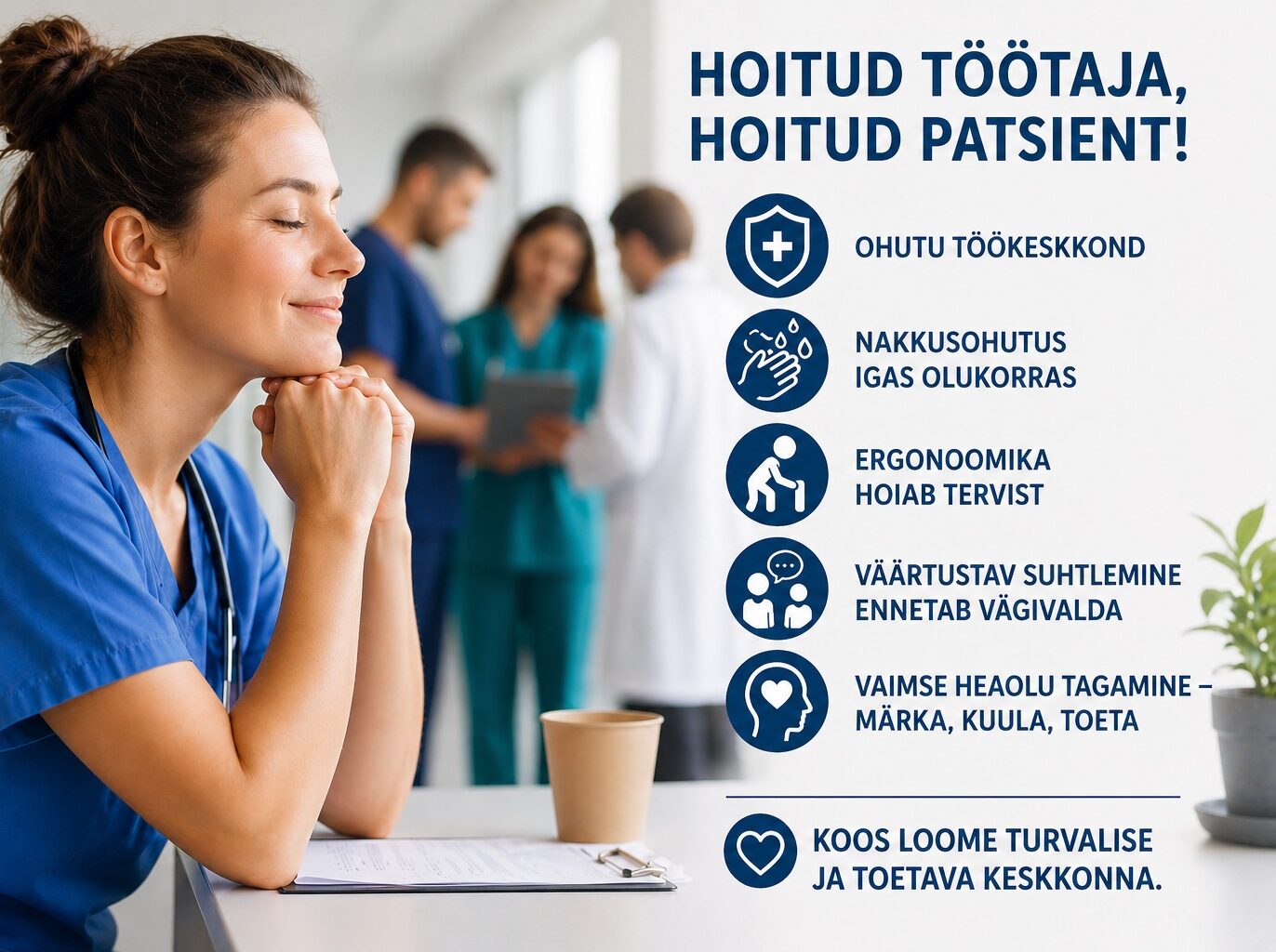 HOITUD TÖÖTAJA, HOITUD PATSIENT!

OHUTU TÖÖKESKKOND

NAKKUSOHUTUS IGAS OLUKORRAS

ERGONOOMIKA HOIAB TERVIST

VÄÄRTUSTAV SUHTLEMINE ENNETAB VÄGIVALDA

VAIMSE HEAOLU TAGAMINE – MÄRKA, KUULA, TOETA

KOOS LOOME TURVALISE JA TOETAVA KESKKONNA.